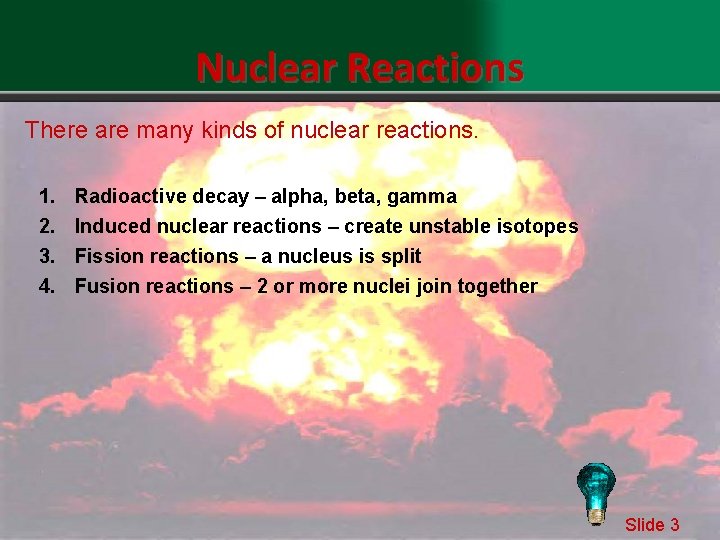 Nuclear Reactions

There are many kinds of nuclear reactions.

1. Radioactive decay – alpha, beta, gamma
2. Induced nuclear reactions – create unstable isotopes
3. Fission reactions – a nucleus is split
4. Fusion reactions – 2 or more nuclei join together

Slide 3